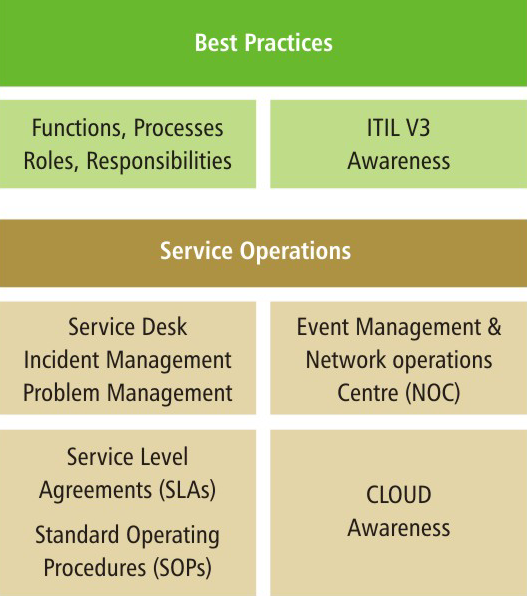 Best Practices

Functions, Processes
Roles, Responsibilities

ITIL V3
Awareness

Service Operations

Service Desk
Incident Management
Problem Management

Event Management &
Network operations
Centre (NOC)

Service Level
Agreements (SLAs)

Standard Operating
Procedures (SOPs)

CLOUD
Awareness